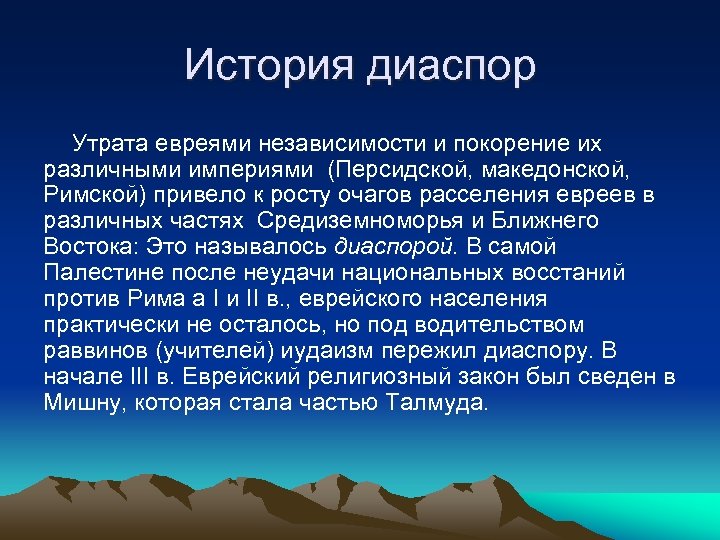 История диаспор

Утрата евреями независимости и покорение их различными империями  (Персидской, македонской, Римской) привело к росту очагов расселения евреев в различных частях  Средиземноморья и Ближнего Востока: Это называлось диаспорой. В самой Палестине после неудачи национальных восстаний против Рима а I и II в., еврейского населения практически не осталось, но под водительством раввинов (учителей) иудаизм пережил диаспору. В начале III в. Еврейский религиозный закон был сведен в Мишну, которая стала частью Талмуда.